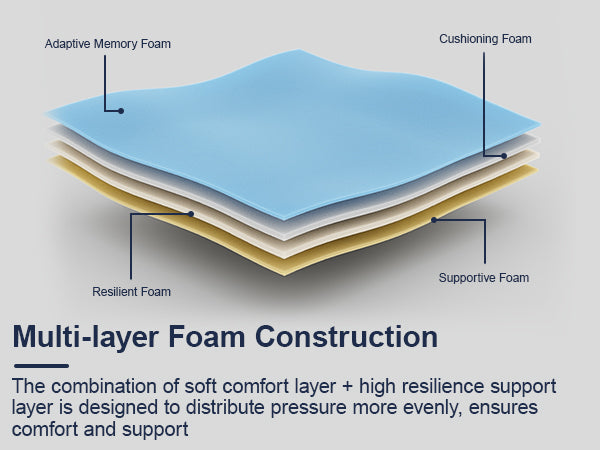 Adaptive Memory Foam

Cushioning Foam

Resilient Foam

Supportive Foam

Multi-layer Foam Construction

The combination of soft comfort layer + high resilience support layer is designed to distribute pressure more evenly, ensures comfort and support